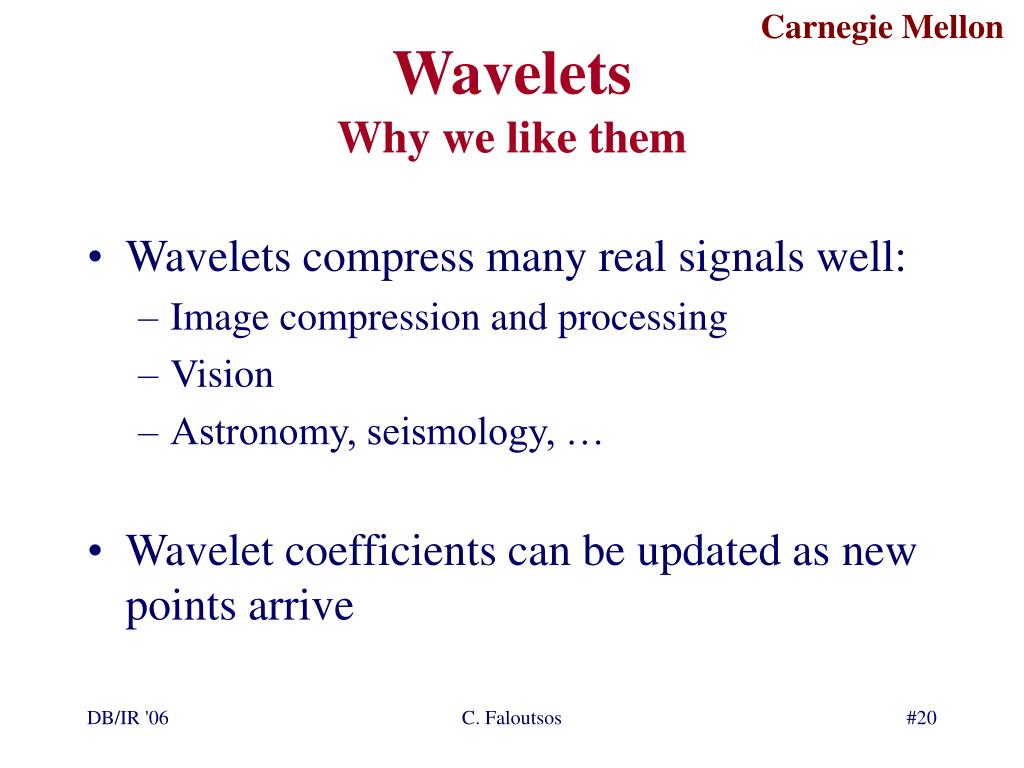 Carnegie Mellon

Wavelets
Why we like them

• Wavelets compress many real signals well:
– Image compression and processing
– Vision
– Astronomy, seismology, …

• Wavelet coefficients can be updated as new points arrive

DB/IR '06

C. Faloutsos

#20